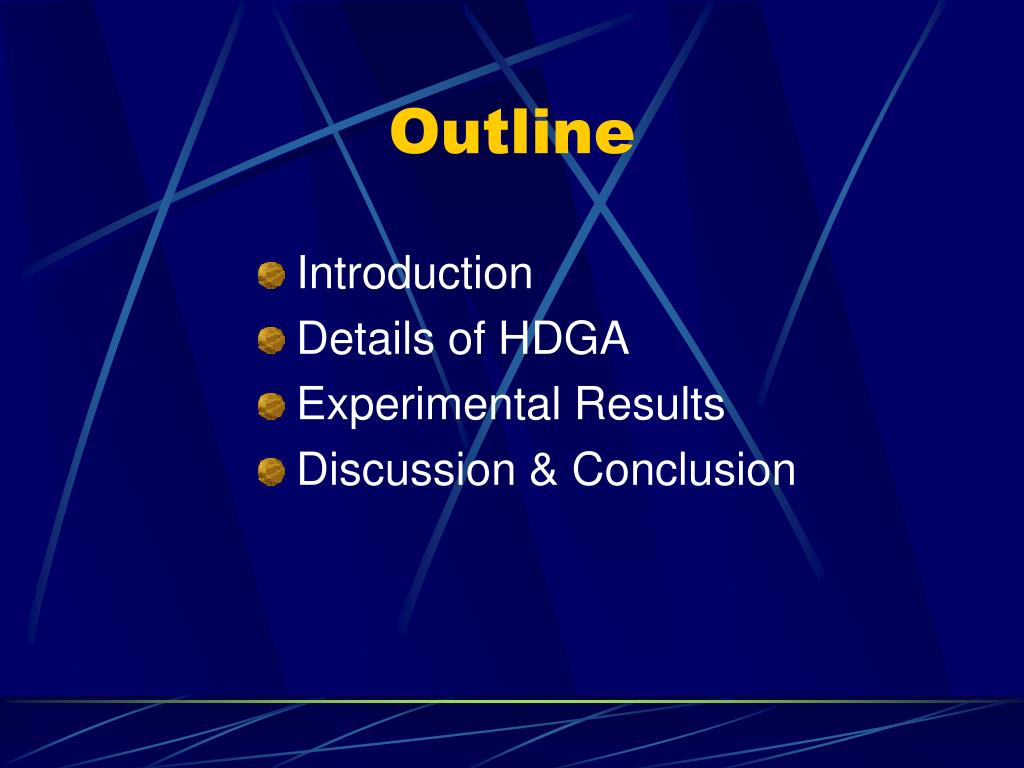 Outline

Introduction
Details of HDGA
Experimental Results
Discussion & Conclusion